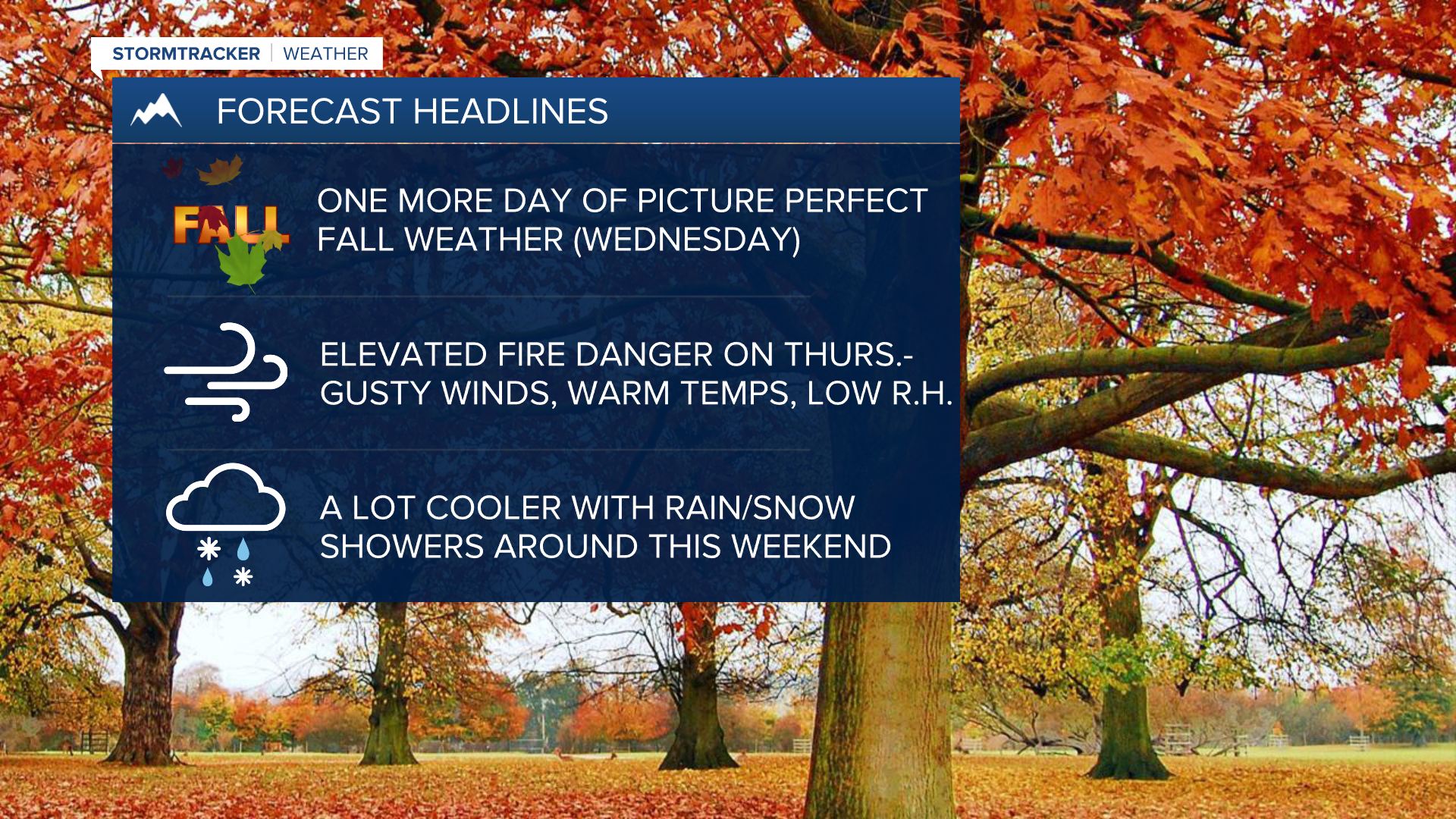 STORMTRACKER | WEATHER

FORECAST HEADLINES

FALL

ONE MORE DAY OF PICTURE PERFECT FALL WEATHER (WEDNESDAY)

ELEVATED FIRE DANGER ON THURS.- GUSTY WINDS, WARM TEMPS, LOW R.H.

A LOT COOLER WITH RAIN/SNOW SHOWERS AROUND THIS WEEKEND